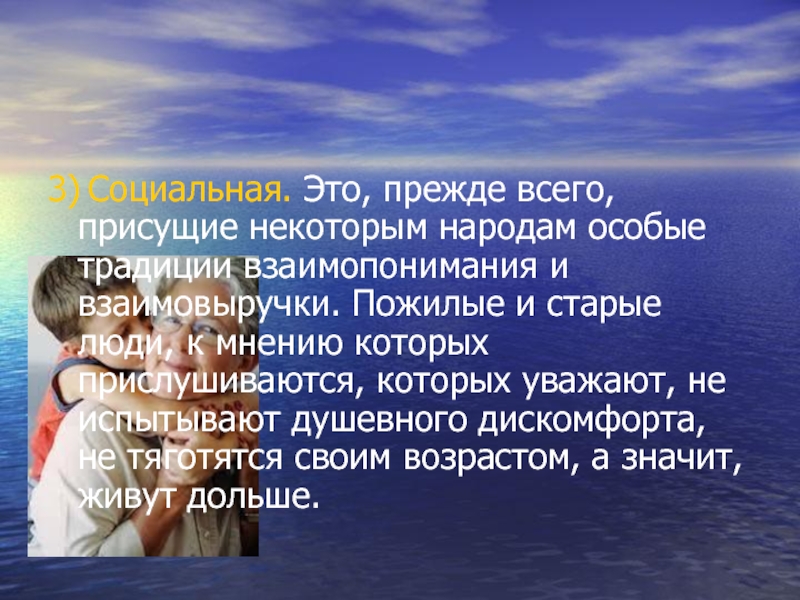 3) Социальная. Это, прежде всего, присущие некоторым народам особые традиции взаимопонимания и взаимовыручки. Пожилые и старые люди, к мнению которых прислушиваются, которых уважают, не испытывают душевного дискомфорта, не тяготятся своим возрастом, а значит, живут дольше.